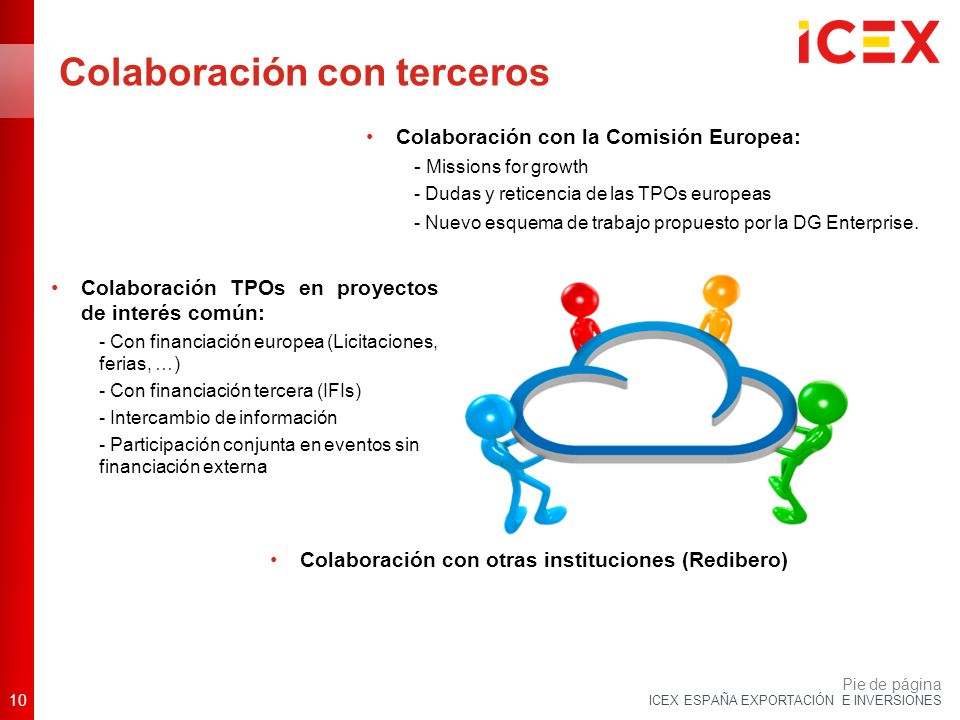 ICEX

Colaboración con terceros

• Colaboración con la Comisión Europea:
- Missions for growth
- Dudas y reticencia de las TPOs europeas
- Nuevo esquema de trabajo propuesto por la DG Enterprise.

• Colaboración TPOs en proyectos de interés común:
- Con financiación europea (Licitaciones, ferias, …)
- Con financiación tercera (IFIs)
- Intercambio de información
- Participación conjunta en eventos sin financiación externa

• Colaboración con otras instituciones (Redibero)

10

Pie de página
ICEX ESPAÑA EXPORTACIÓN E INVERSIONES